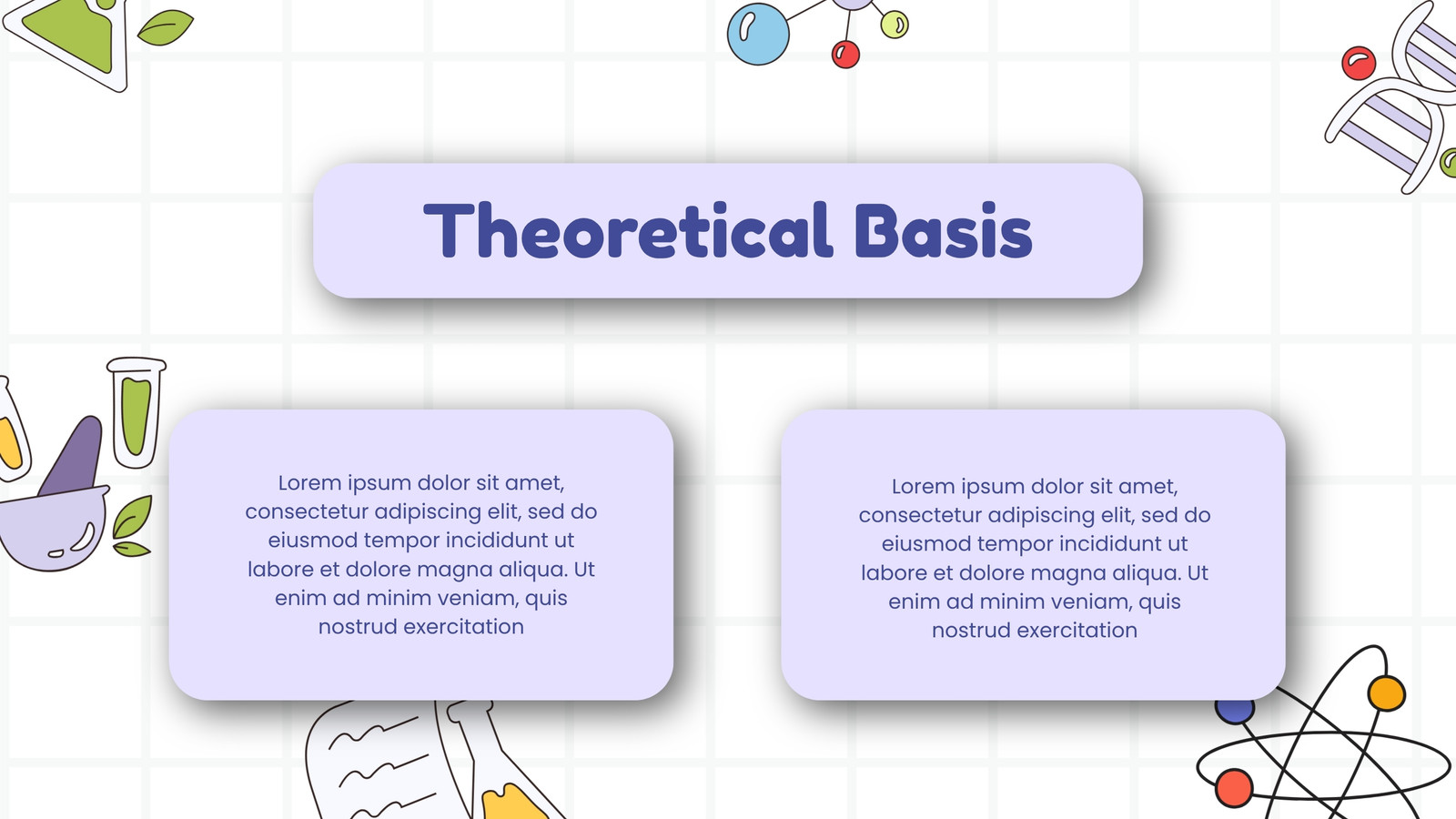 Theoretical Basis

Lorem ipsum dolor sit amet, consectetur adipiscing elit, sed do eiusmod tempor incididunt ut labore et dolore magna aliqua. Ut enim ad minim veniam, quis nostrud exercitation

Lorem ipsum dolor sit amet, consectetur adipiscing elit, sed do eiusmod tempor incididunt ut labore et dolore magna aliqua. Ut enim ad minim veniam, quis nostrud exercitation